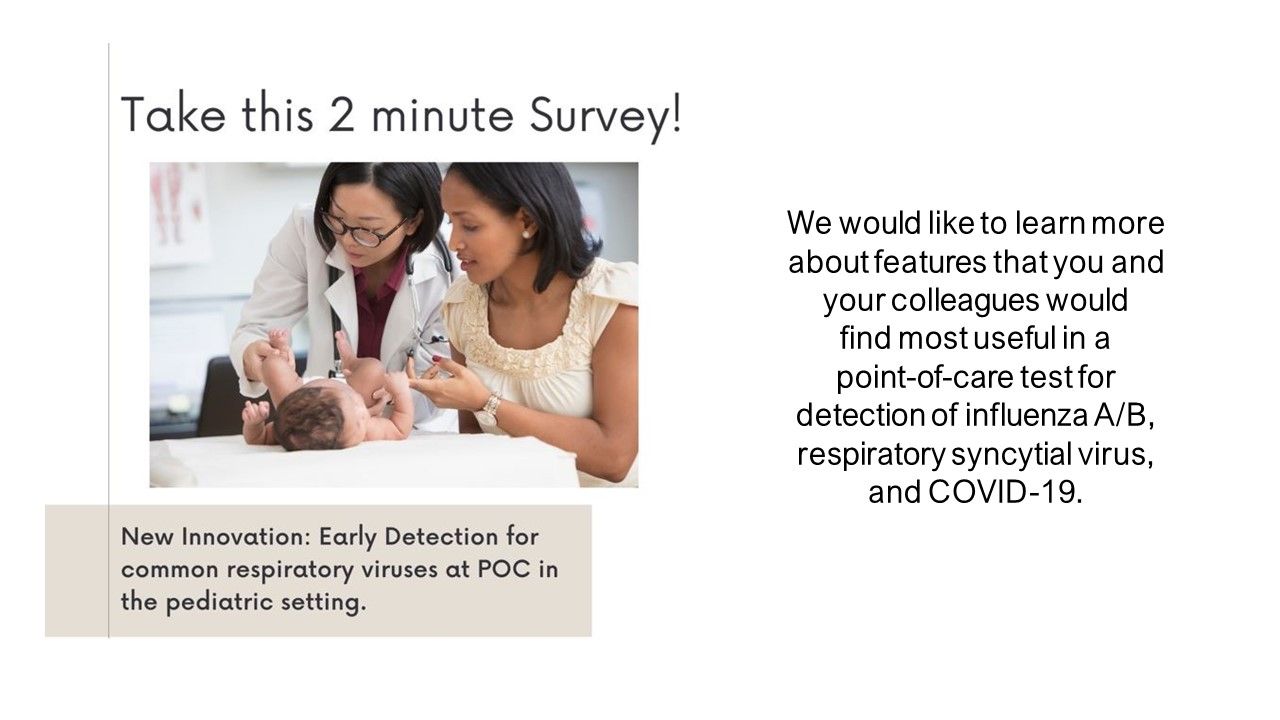 Take this 2 minute Survey!

New Innovation: Early Detection for common respiratory viruses at POC in the pediatric setting.

We would like to learn more about features that you and your colleagues would find most useful in a point-of-care test for detection of influenza A/B, respiratory syncytial virus, and COVID-19.